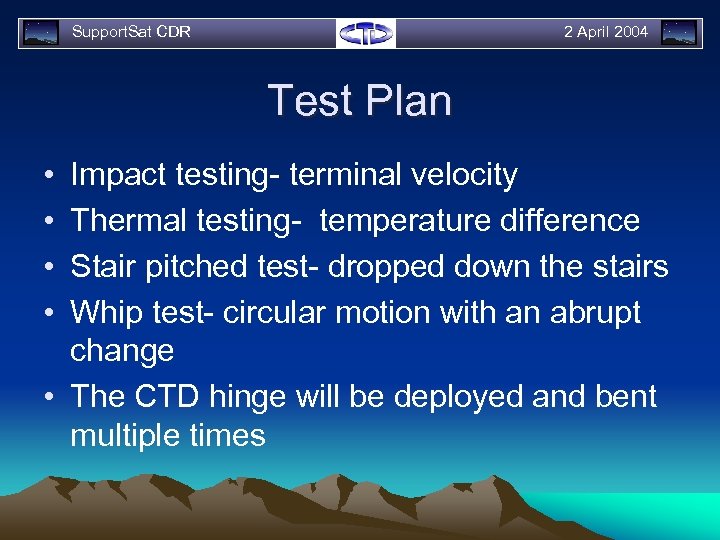 SupportSat CDR

CTD

2 April 2004

Test Plan

• Impact testing- terminal velocity
• Thermal testing- temperature difference
• Stair pitched test- dropped down the stairs
• Whip test- circular motion with an abrupt change
• The CTD hinge will be deployed and bent multiple times